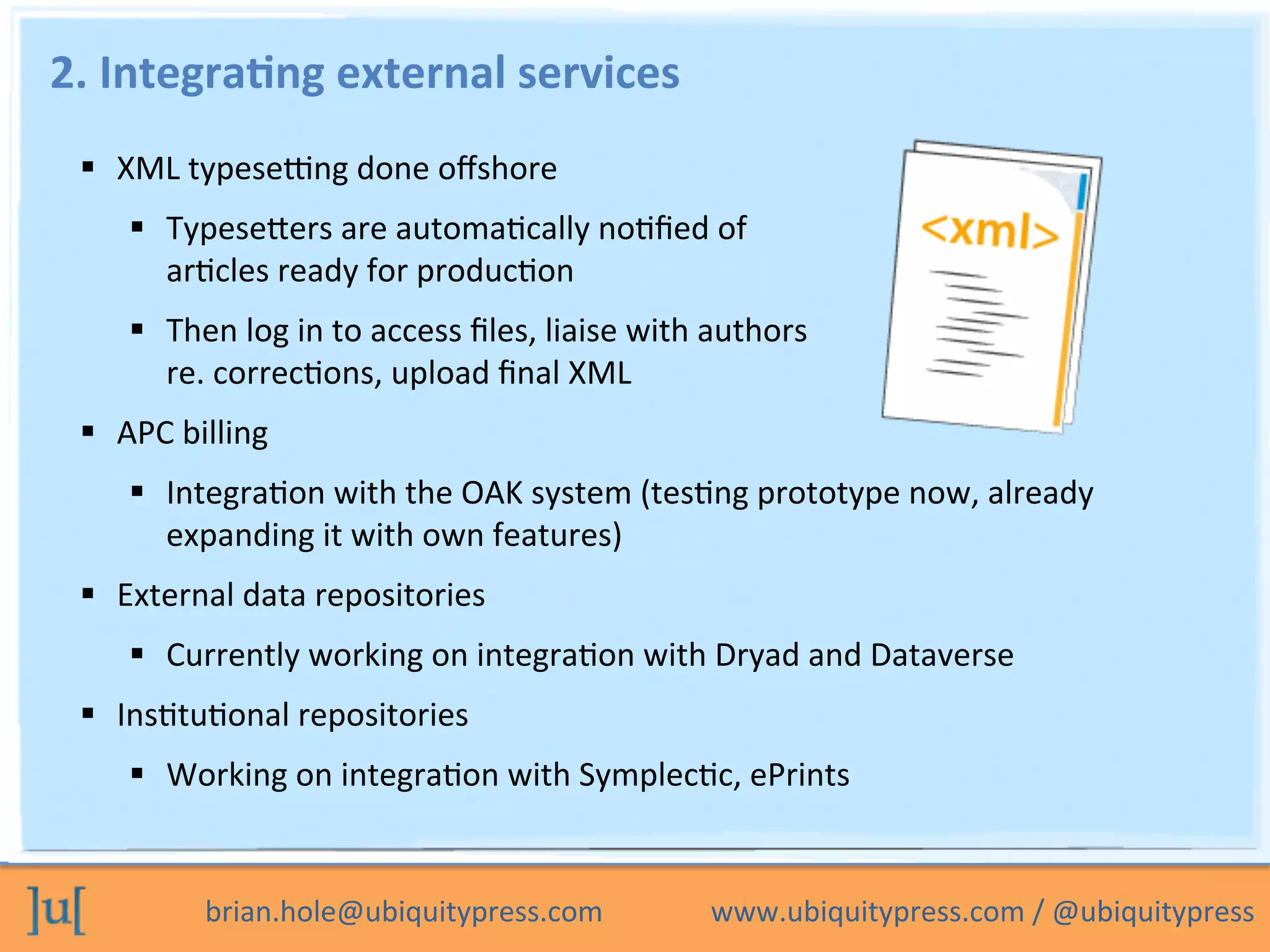 2. Integrating external services

▪ XML typesetting done offshore

▪ Typesetters are automatically notified of articles ready for production

▪ Then log in to access files, liaise with authors re. corrections, upload final XML

<xml>

▪ APC billing

▪ Integration with the OAK system (testing prototype now, already expanding it with own features)

▪ External data repositories

▪ Currently working on integration with Dryad and Dataverse

▪ Institutional repositories

▪ Working on integration with Symplectic, ePrints

]u[ brian.hole@ubiquitypress.com www.ubiquitypress.com / @ubiquitypress